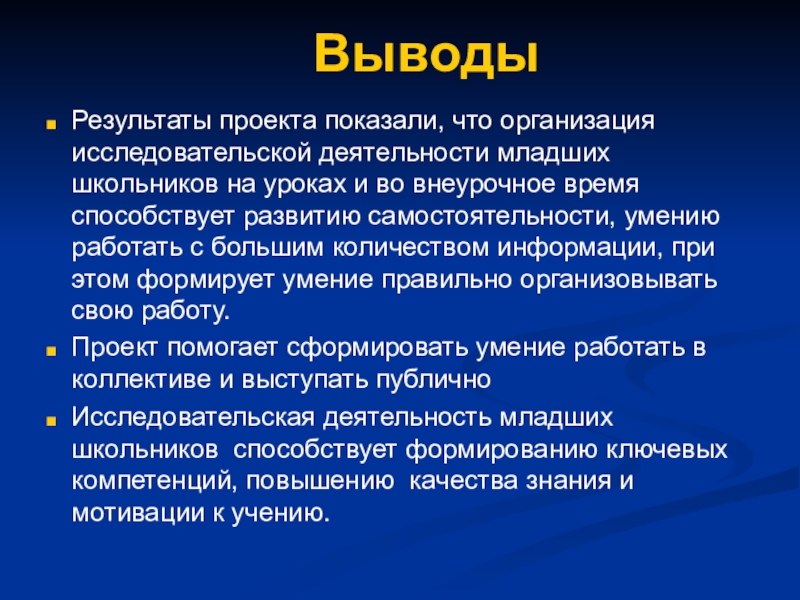 Выводы

Результаты проекта показали, что организация исследовательской деятельности младших школьников на уроках и во внеурочное время способствует развитию самостоятельности, умению работать с большим количеством информации, при этом формирует умение правильно организовывать свою работу.

Проект помогает сформировать умение работать в коллективе и выступать публично

Исследовательская деятельность младших школьников способствует формированию ключевых компетенций, повышению качества знания и мотивации к учению.